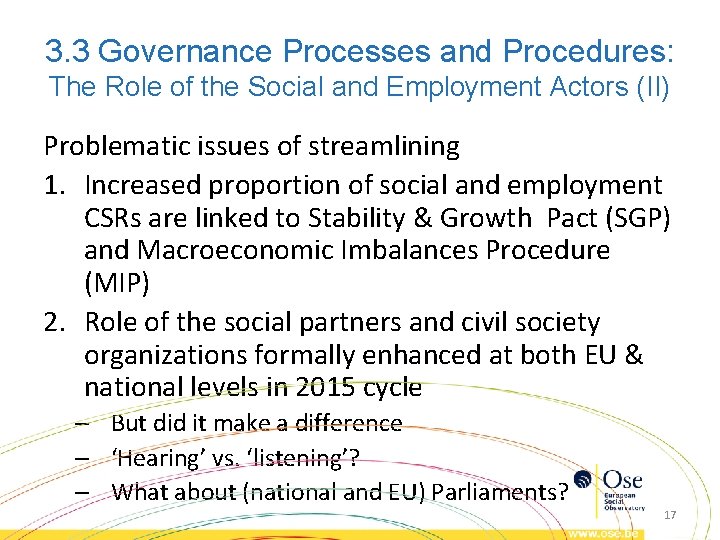 3.3 Governance Processes and Procedures:
The Role of the Social and Employment Actors (II)

Problematic issues of streamlining

1. Increased proportion of social and employment CSRs are linked to Stability & Growth Pact (SGP) and Macroeconomic Imbalances Procedure (MIP)
2. Role of the social partners and civil society organizations formally enhanced at both EU & national levels in 2015 cycle
– But did it make a difference
– ‘Hearing’ vs. ‘listening’?
– What about (national and EU) Parliaments?

Ose
European Social Observatory

17

www.ose.be